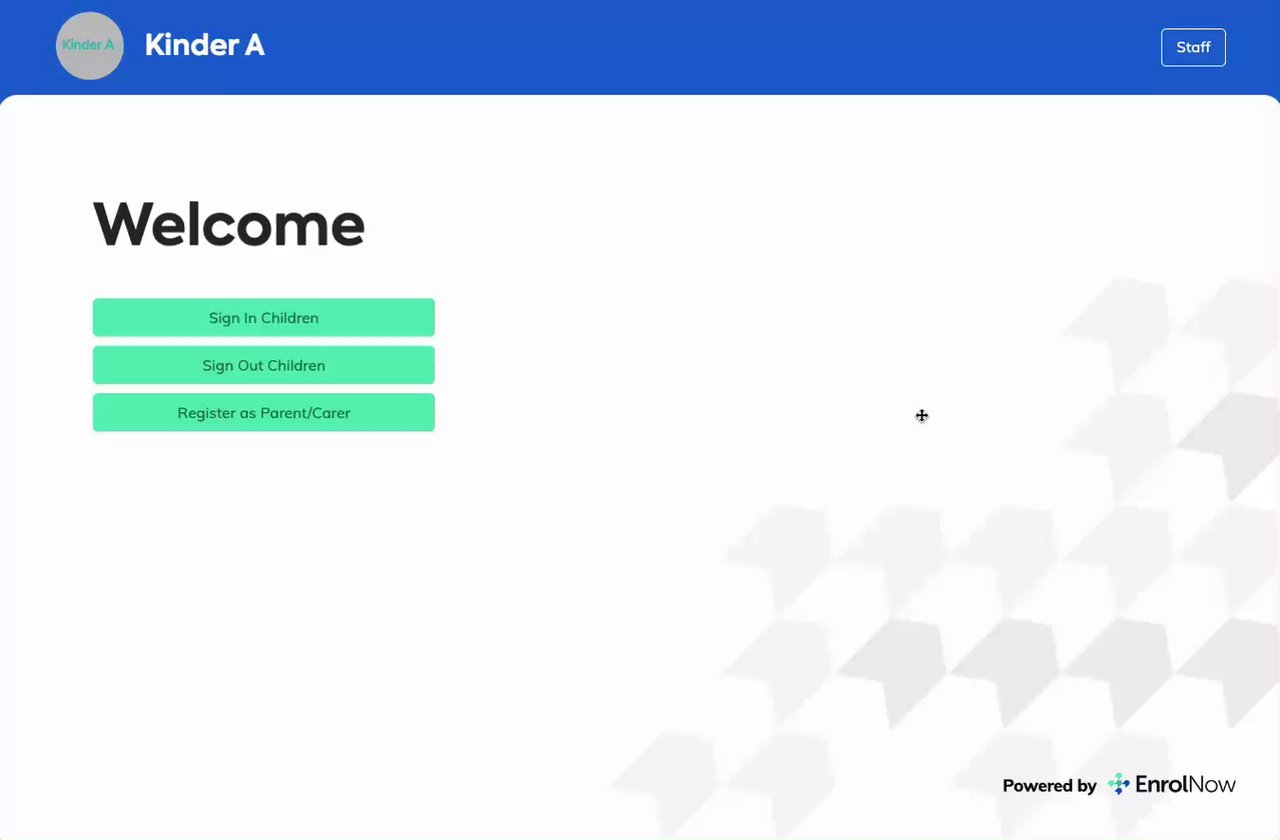 Kinder A

Kinder A

Staff

Welcome

Sign In Children

Sign Out Children

Register as Parent/Carer

Powered by EnrolNow